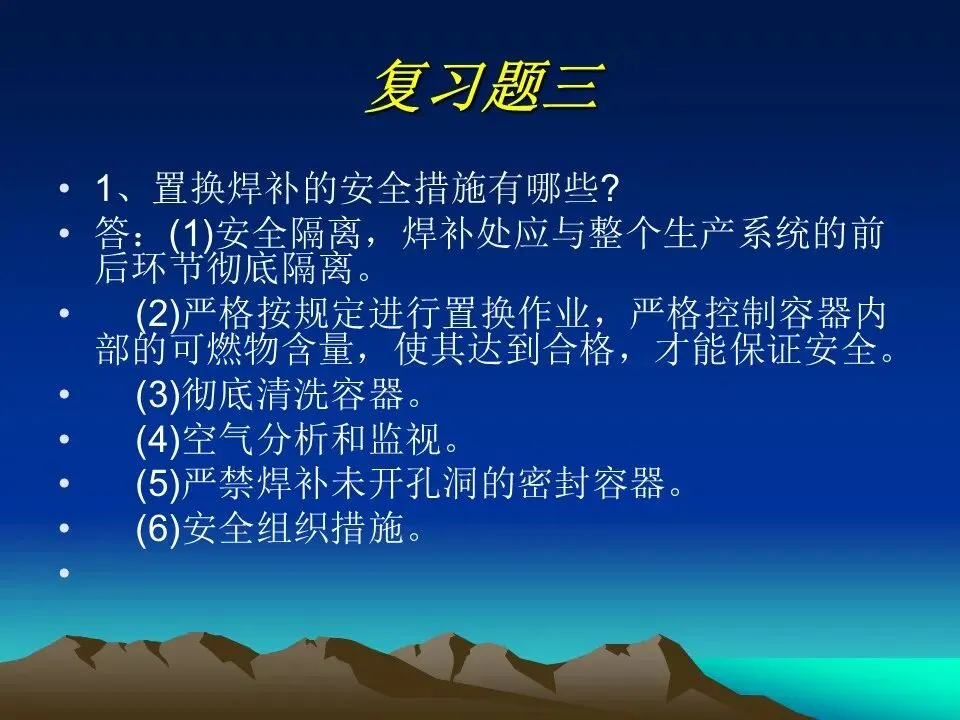 复习题三

• 1、置换焊补的安全措施有哪些?
• 答：(1)安全隔离，焊补处应与整个生产系统的前后环节彻底隔离。
• (2)严格按规定进行置换作业，严格控制容器内部的可燃物含量，使其达到合格，才能保证安全。
• (3)彻底清洗容器。
• (4)空气分析和监视。
• (5)严禁焊补未开孔洞的密封容器。
• (6)安全组织措施。
•